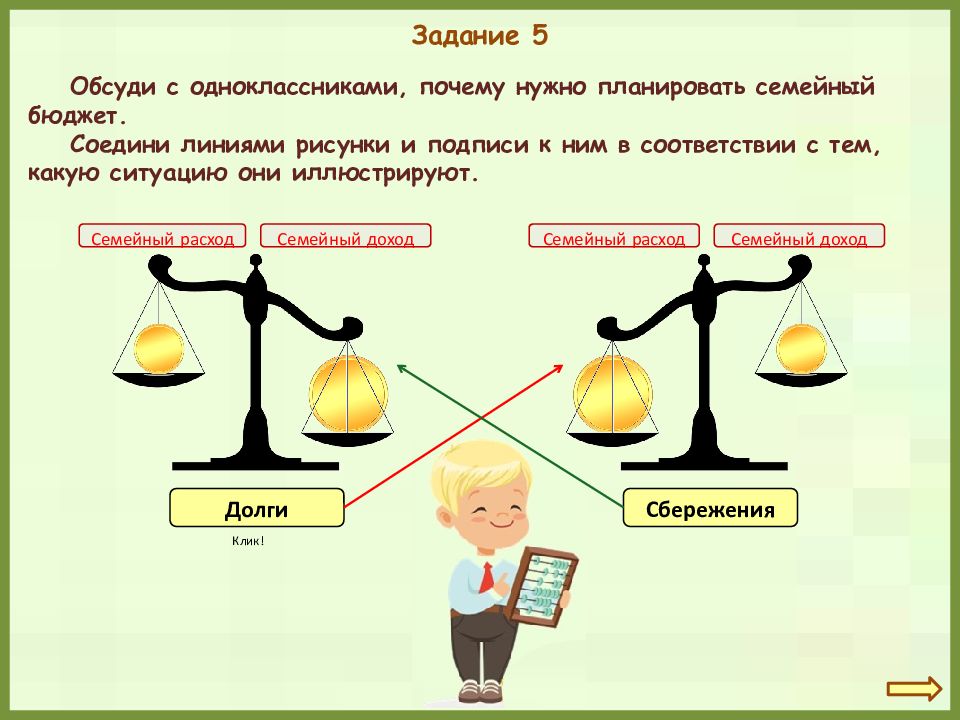 Задание 5

Обсуди с одноклассниками, почему нужно планировать семейный бюджет.

Соедини линиями рисунки и подписи к ним в соответствии с тем, какую ситуацию они иллюстрируют.

Семейный расход

Семейный доход

Семейный расход

Семейный доход

Долги

Клик!

Сбережения